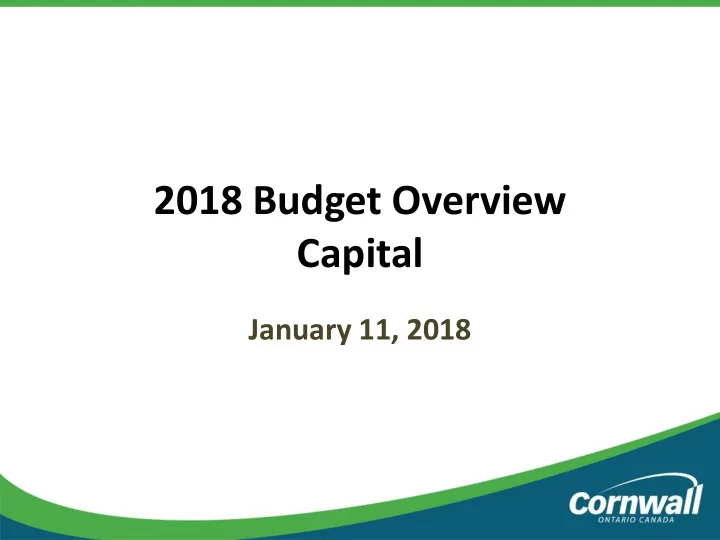 2018 Budget Overview
Capital

January 11, 2018

Cornwall
ONTARIO CANADA